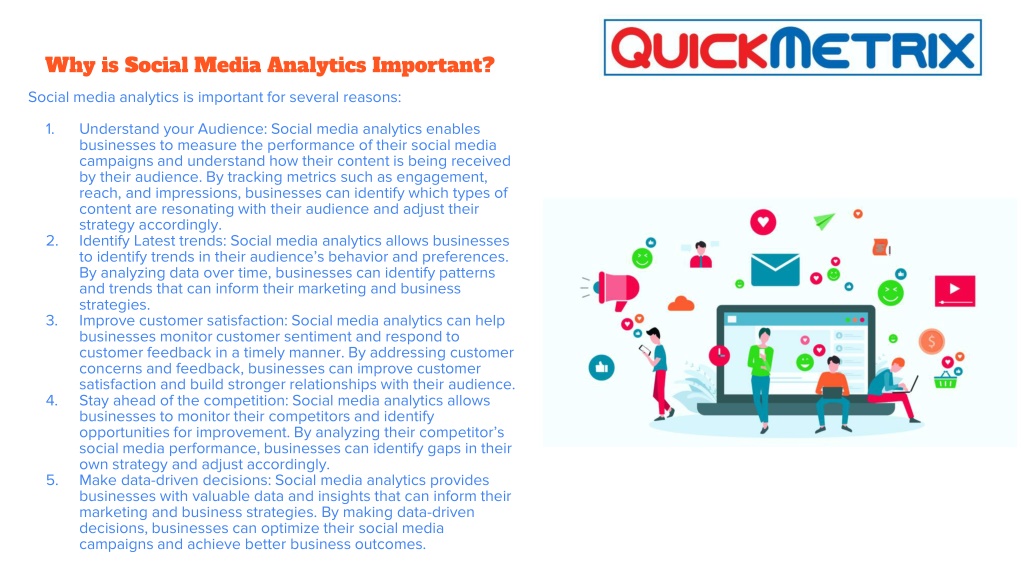 QUICKMETRIX

Why is Social Media Analytics Important?

Social media analytics is important for several reasons:

1. Understand your Audience: Social media analytics enables businesses to measure the performance of their social media campaigns and understand how their content is being received by their audience. By tracking metrics such as engagement, reach, and impressions, businesses can identify which types of content are resonating with their audience and adjust their strategy accordingly.
2. Identify Latest trends: Social media analytics allows businesses to identify trends in their audience's behavior and preferences. By analyzing data over time, businesses can identify patterns and trends that can inform their marketing and business strategies.
3. Improve customer satisfaction: Social media analytics can help businesses monitor customer sentiment and respond to customer feedback in a timely manner. By addressing customer concerns and feedback, businesses can improve customer satisfaction and build stronger relationships with their audience.
4. Stay ahead of the competition: Social media analytics allows businesses to monitor their competitors and identify opportunities for improvement. By analyzing their competitor's social media performance, businesses can identify gaps in their own strategy and adjust accordingly.
5. Make data-driven decisions: Social media analytics provides businesses with valuable data and insights that can inform their marketing and business strategies. By making data-driven decisions, businesses can optimize their social media campaigns and achieve better business outcomes.